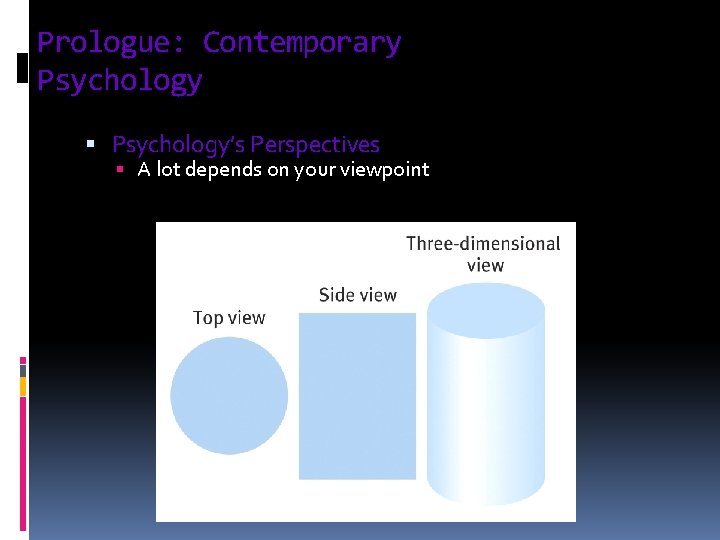 Prologue: Contemporary Psychology

Psychology's Perspectives
A lot depends on your viewpoint

Top view

Side view

Three-dimensional view